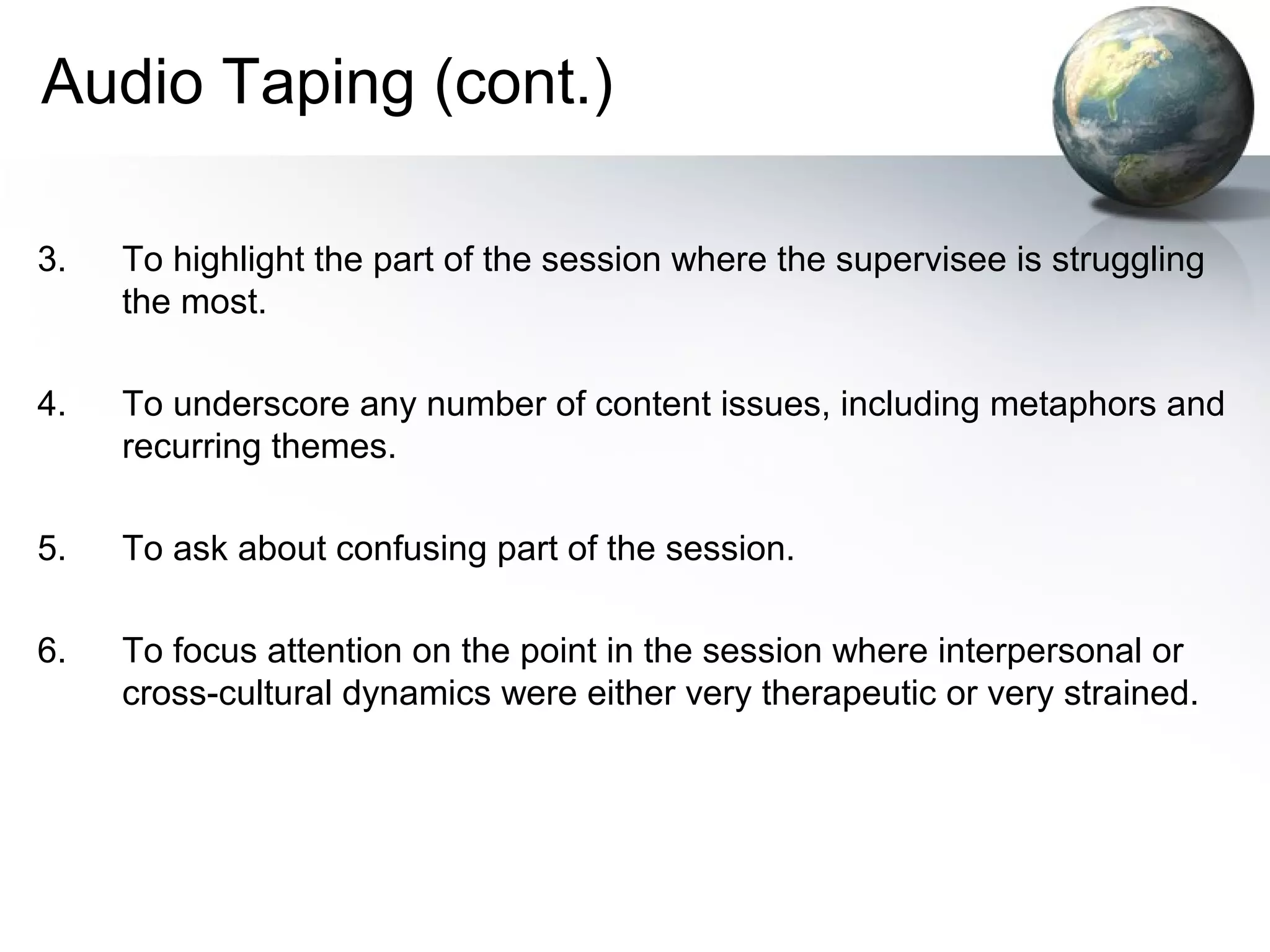 Audio Taping (cont.)

3. To highlight the part of the session where the supervisee is struggling the most.

4. To underscore any number of content issues, including metaphors and recurring themes.

5. To ask about confusing part of the session.

6. To focus attention on the point in the session where interpersonal or cross-cultural dynamics were either very therapeutic or very strained.